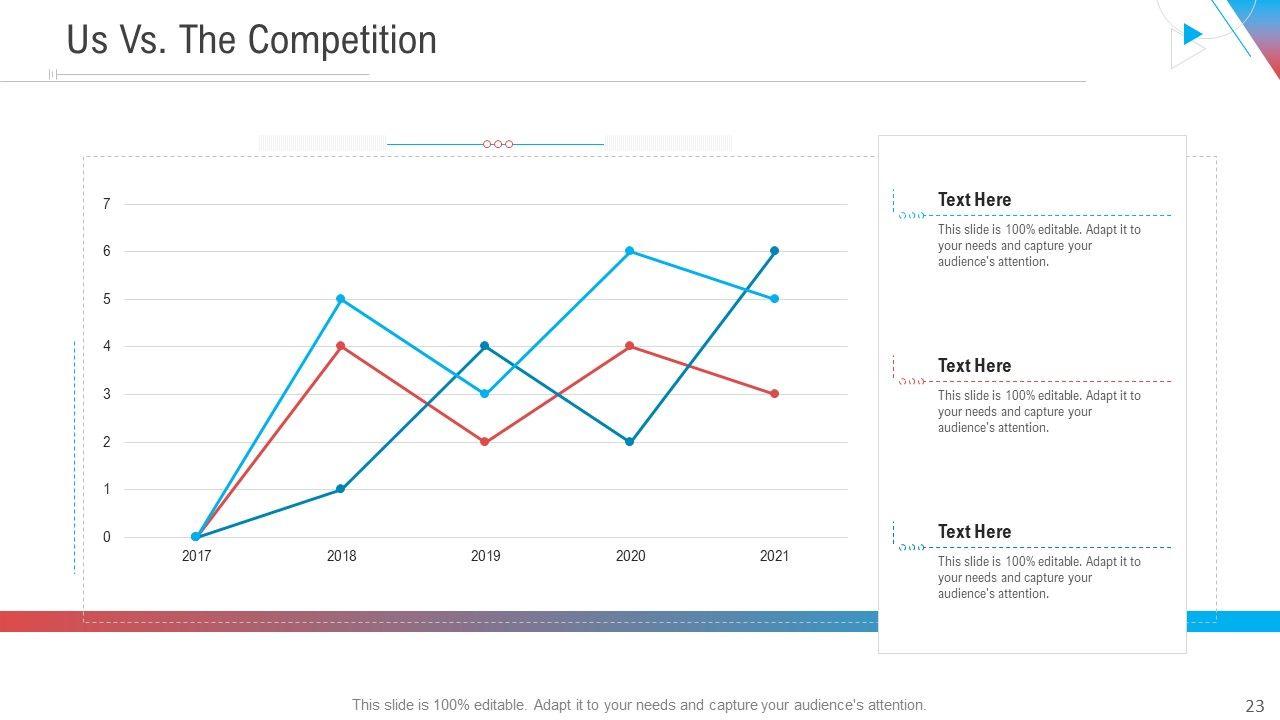 Us Vs. The Competition

7
6
5
4
3
2
1
0
2017 2018 2019 2020 2021

Text Here
This slide is 100% editable. Adapt it to your needs and capture your audience's attention.

Text Here
This slide is 100% editable. Adapt it to your needs and capture your audience's attention.

Text Here
This slide is 100% editable. Adapt it to your needs and capture your audience's attention.

This slide is 100% editable. Adapt it to your needs and capture your audience's attention.

23